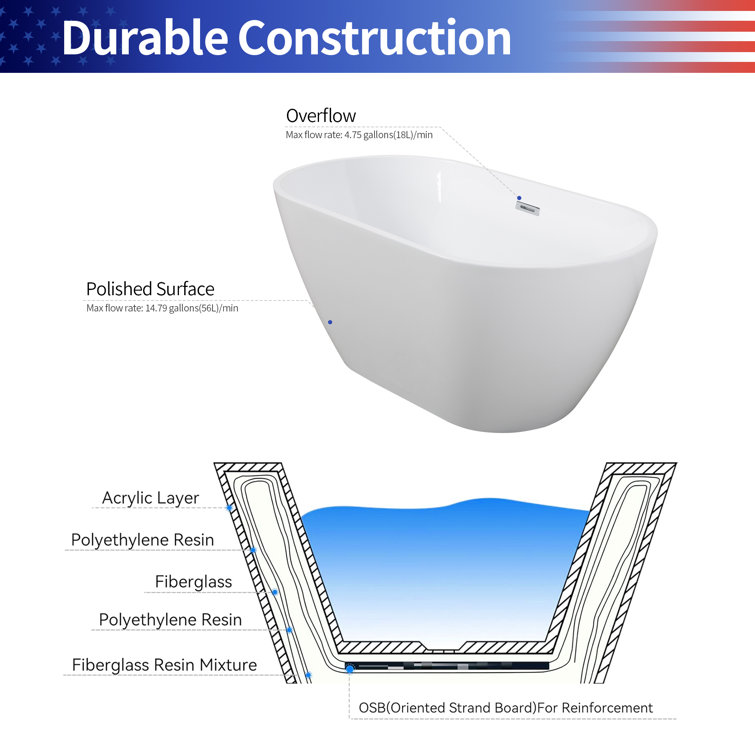 Durable Construction

Overflow
Max flow rate: 4.75 gallons(18L)/min

Polished Surface
Max flow rate: 14.79 gallons(56L)/min

Acrylic Layer

Polyethylene Resin

Fiberglass

Polyethylene Resin

Fiberglass Resin Mixture

OSB(Oriented Strand Board)For Reinforcement